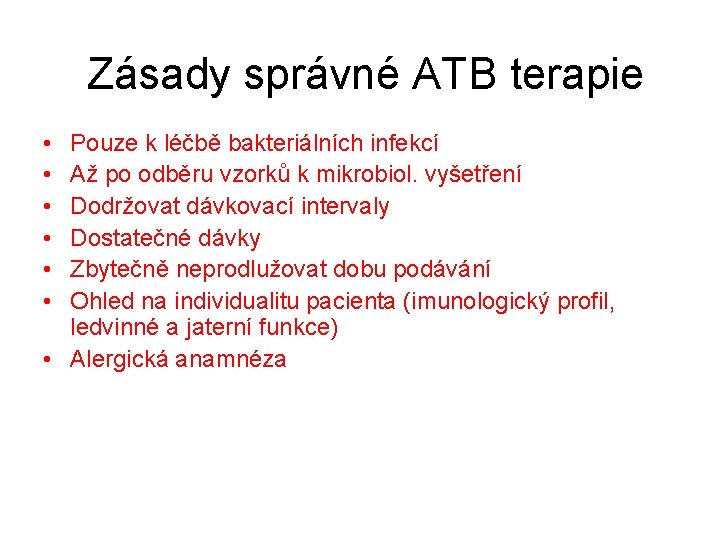 Zásady správné ATB terapie

• Pouze k léčbě bakteriálních infekcí
• Až po odběru vzorků k mikrobiol. vyšetření
• Dodržovat dávkovací intervaly
• Dostatečné dávky
• Zbytečně neprodlužovat dobu podávání
• Ohled na individualitu pacienta (imunologický profil, ledvinné a jaterní funkce)
• Alergická anamnéza